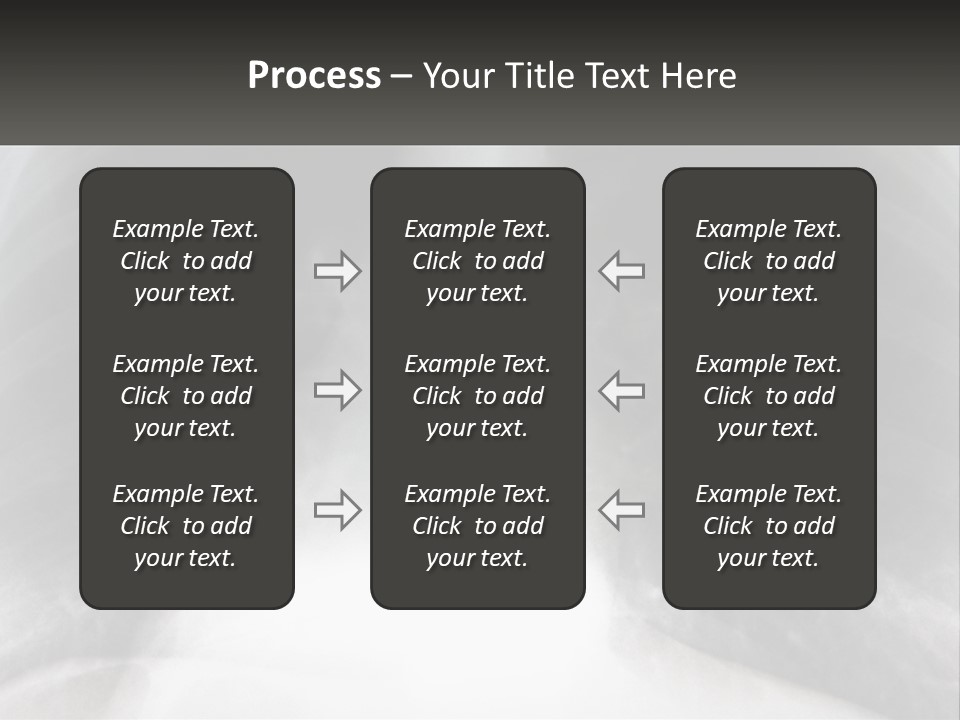 Process – Your Title Text Here

Example Text. Click to add your text.

Example Text. Click to add your text.

Example Text. Click to add your text.

Example Text. Click to add your text.

Example Text. Click to add your text.

Example Text. Click to add your text.

Example Text. Click to add your text.

Example Text. Click to add your text.

Example Text. Click to add your text.